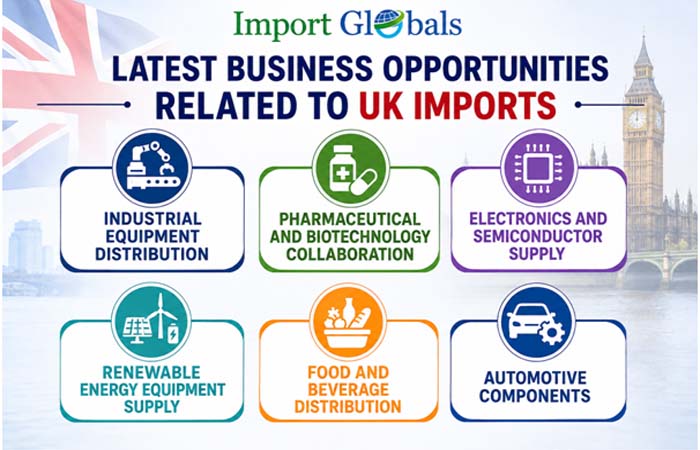 Import Globals

LATEST BUSINESS OPPORTUNITIES RELATED TO UK IMPORTS

INDUSTRIAL EQUIPMENT DISTRIBUTION

PHARMACEUTICAL AND BIOTECHNOLOGY COLLABORATION

ELECTRONICS AND SEMICONDUCTOR SUPPLY

RENEWABLE ENERGY EQUIPMENT SUPPLY

FOOD AND BEVERAGE DISTRIBUTION

AUTOMOTIVE COMPONENTS